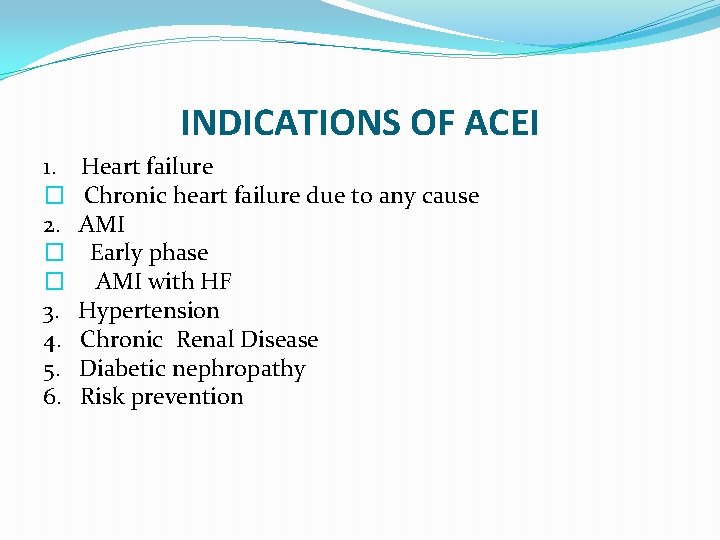 INDICATIONS OF ACEI

1. Heart failure
☐ Chronic heart failure due to any cause
2. AMI
☐ Early phase
☐ AMI with HF
3. Hypertension
4. Chronic Renal Disease
5. Diabetic nephropathy
6. Risk prevention